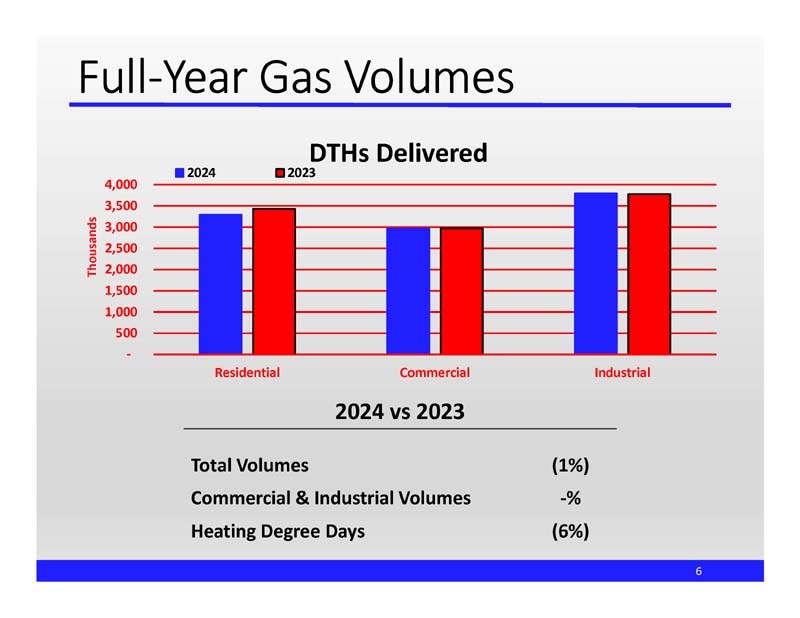 Full-Year Gas Volumes

DTHs Delivered

2024 2023

Thousands

4,000
3,500
3,000
2,500
2,000
1,500
1,000
500
-

Residential Commercial Industrial

2024 vs 2023

| | |
|---|---|
| Total Volumes | (1%) |
| Commercial & Industrial Volumes | -% |
| Heating Degree Days | (6%) |

6